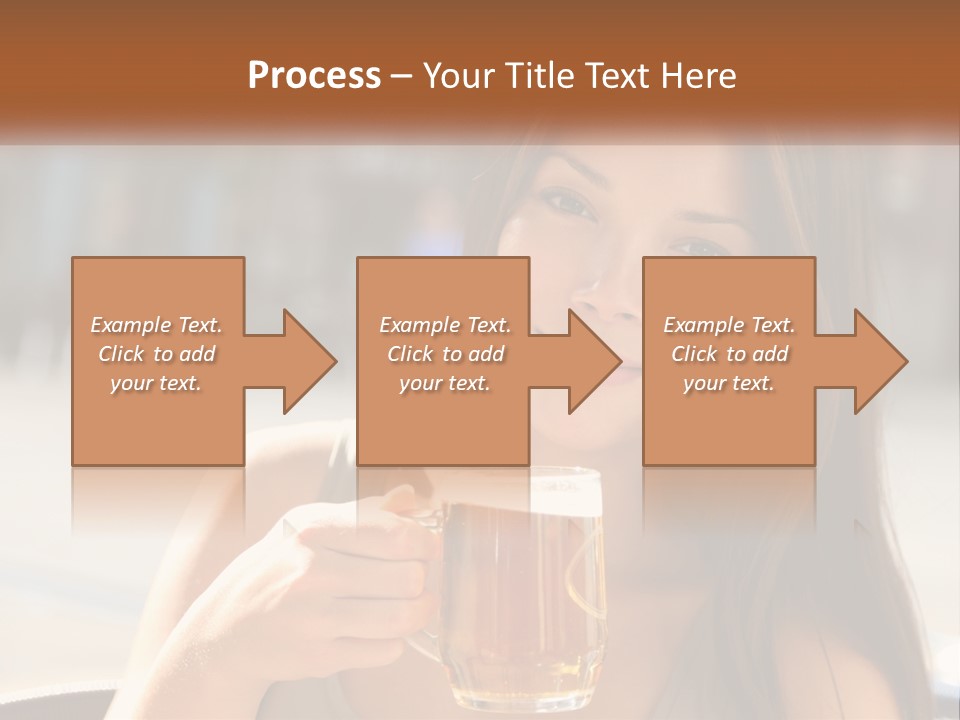 Process – Your Title Text Here

Example Text. Click to add your text.

Example Text. Click to add your text.

Example Text. Click to add your text.